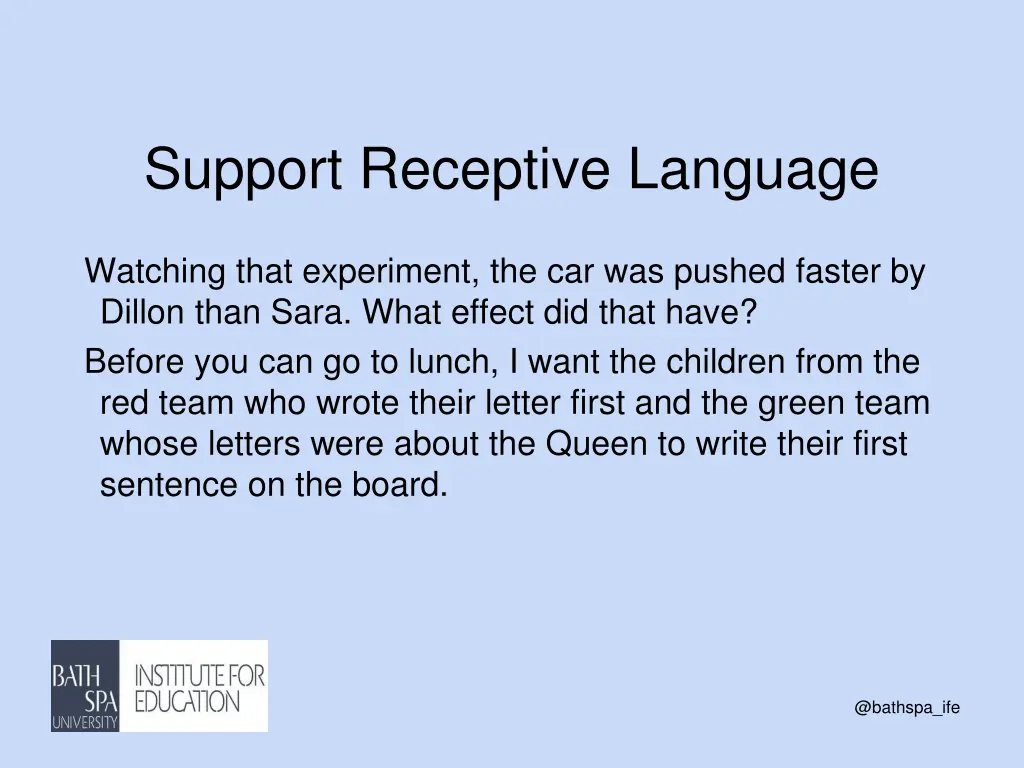 Support Receptive Language

Watching that experiment, the car was pushed faster by Dillon than Sara. What effect did that have?

Before you can go to lunch, I want the children from the red team who wrote their letter first and the green team whose letters were about the Queen to write their first sentence on the board.

BATH SPA UNIVERSITY INSTITUTE FOR EDUCATION

@bathspa_ife